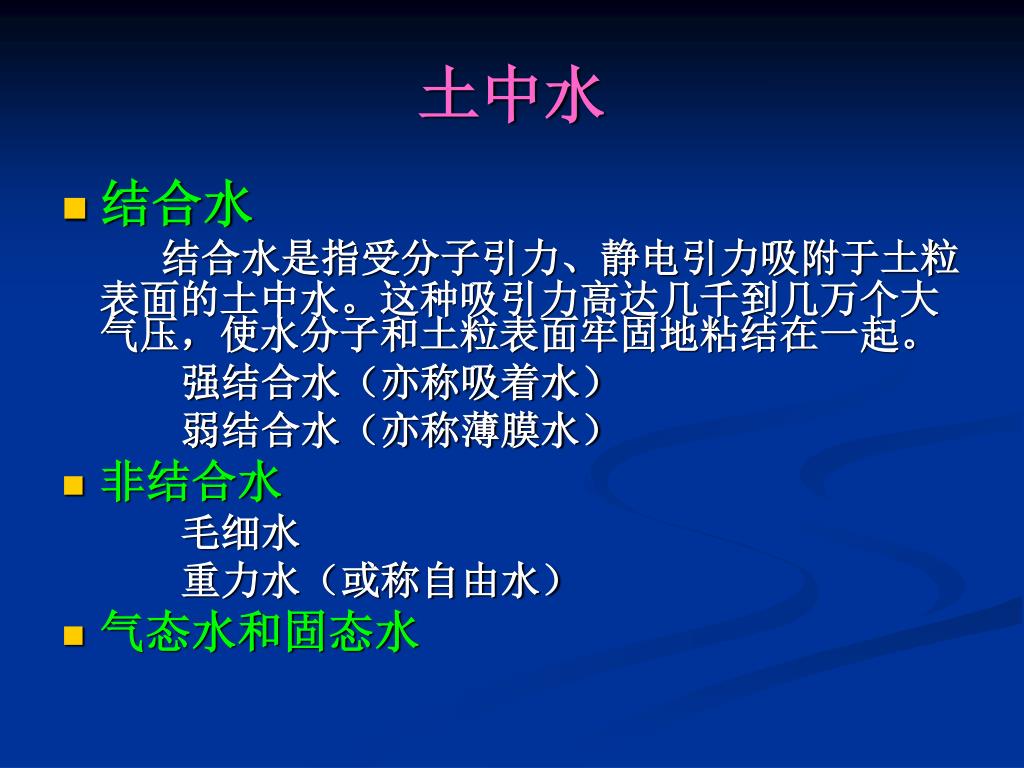 土中水

结合水

结合水是指受分子引力、静电引力吸附于土粒表面的土中水。这种吸引力高达几千到几万个大气压，使水分子和土粒表面牢固地粘结在一起。

强结合水（亦称吸着水）

弱结合水（亦称薄膜水）

非结合水

毛细水

重力水（或称自由水）

气态水和固态水